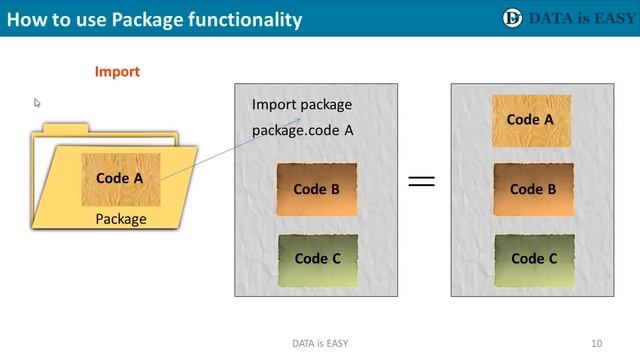 How to use Package functionality

DATA is EASY

Import

Code A

Package

Import package
package.code A

Code B

Code C

=

Code A

Code B

Code C

DATA is EASY

10